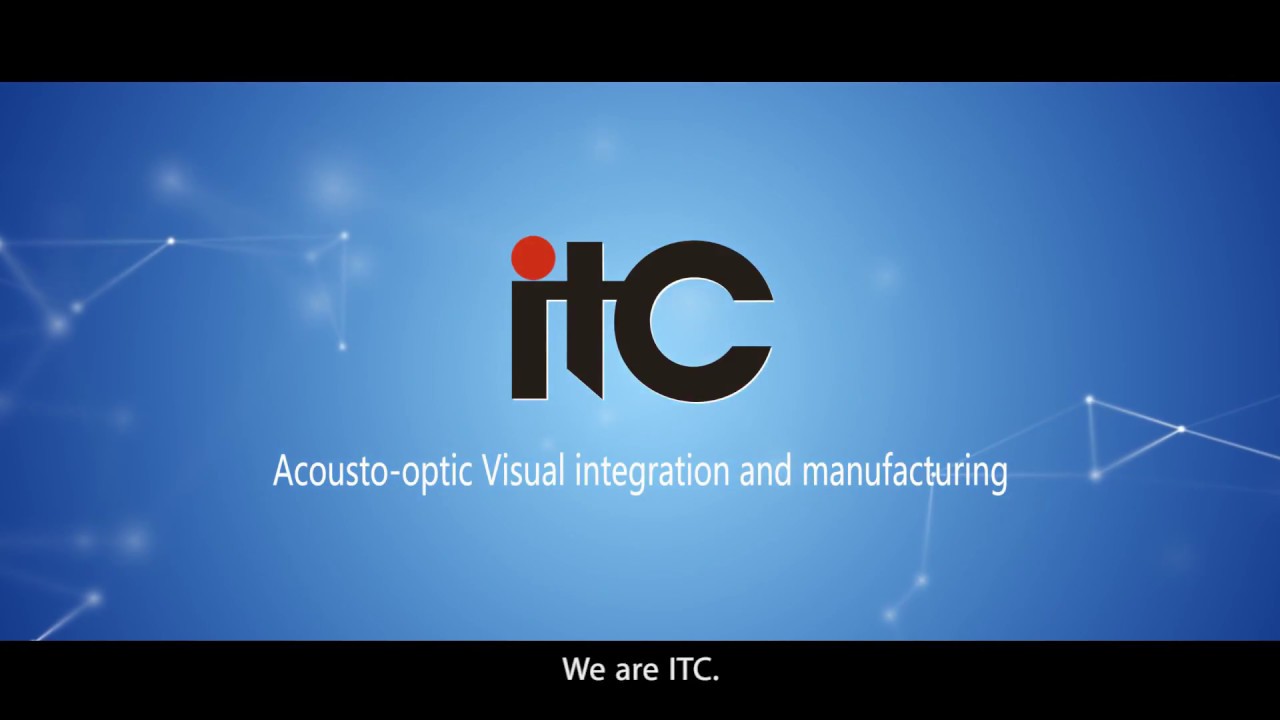 itc

Acousto-optic Visual integration and manufacturing

We are ITC.